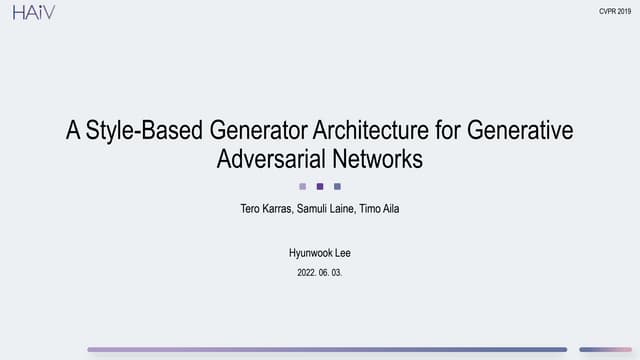 HAiV

CVPR 2019

A Style-Based Generator Architecture for Generative Adversarial Networks

Tero Karras, Samuli Laine, Timo Aila

Hyunwook Lee

2022. 06. 03.